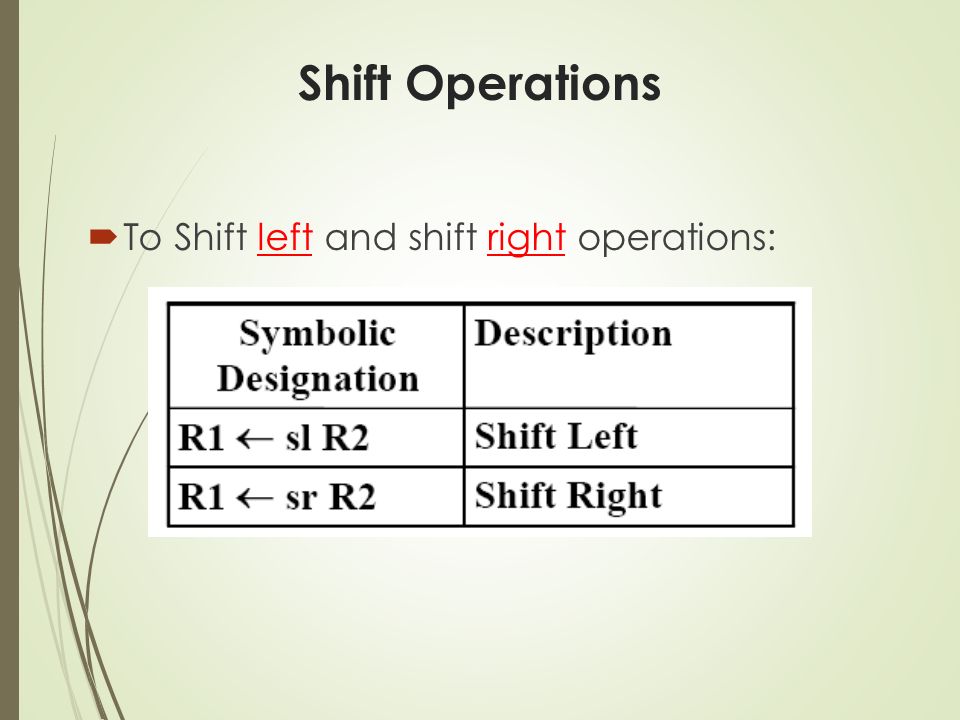 Shift Operations

To Shift left and shift right operations:

| Symbolic Designation | Description |
|---|---|
| R1 ← sl R2 | Shift Left |
| R1 ← sr R2 | Shift Right |